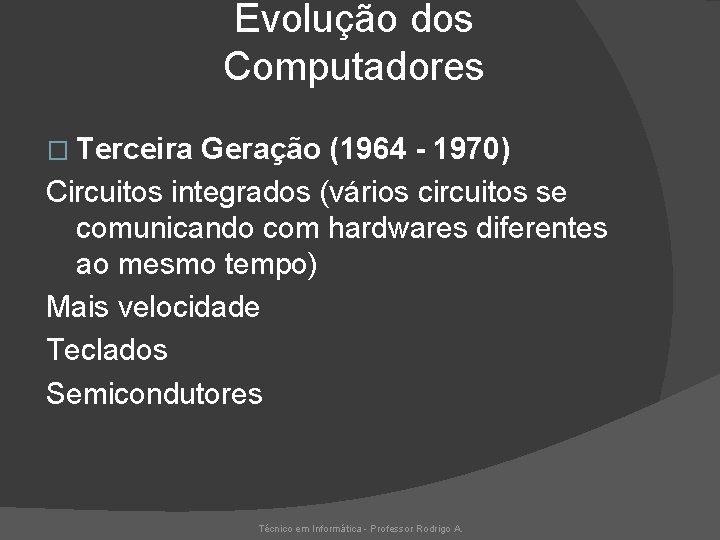 Evolução dos Computadores

□ Terceira Geração (1964 - 1970)

Circuitos integrados (vários circuitos se comunicando com hardwares diferentes ao mesmo tempo)

Mais velocidade

Teclados

Semicondutores

Técnico em Informática - Professor Rodrigo A.